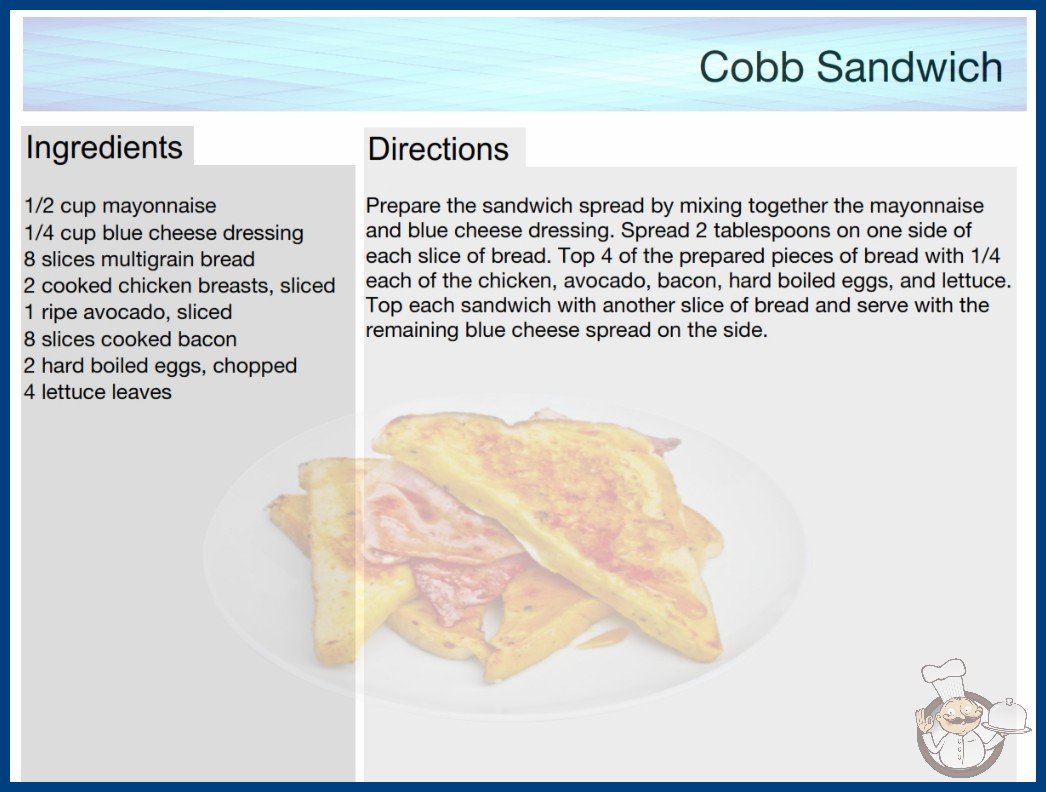 Cobb Sandwich

Ingredients

1/2 cup mayonnaise
1/4 cup blue cheese dressing
8 slices multigrain bread
2 cooked chicken breasts, sliced
1 ripe avocado, sliced
8 slices cooked bacon
2 hard boiled eggs, chopped
4 lettuce leaves

Directions

Prepare the sandwich spread by mixing together the mayonnaise and blue cheese dressing. Spread 2 tablespoons on one side of each slice of bread. Top 4 of the prepared pieces of bread with 1/4 each of the chicken, avocado, bacon, hard boiled eggs, and lettuce. Top each sandwich with another slice of bread and serve with the remaining blue cheese spread on the side.